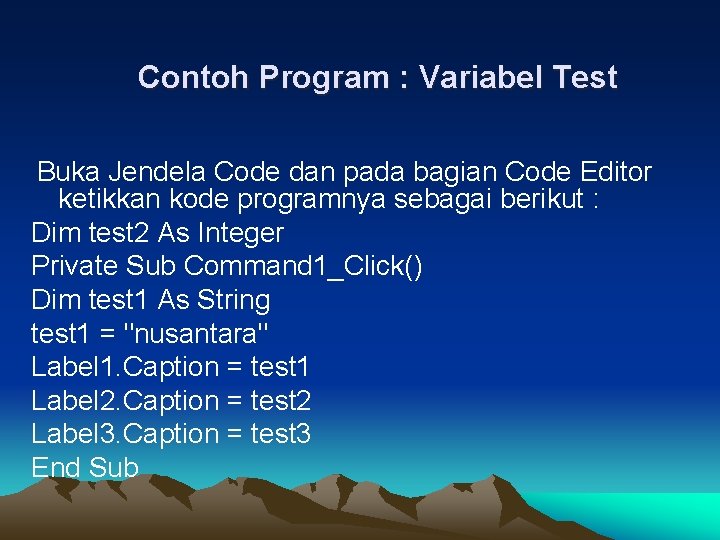 Contoh Program : Variabel Test

Buka Jendela Code dan pada bagian Code Editor ketikkan kode programnya sebagai berikut :

Dim test2 As Integer
Private Sub Command1_Click()
Dim test1 As String
test1 = "nusantara"
Label1.Caption = test1
Label2.Caption = test2
Label3.Caption = test3
End Sub